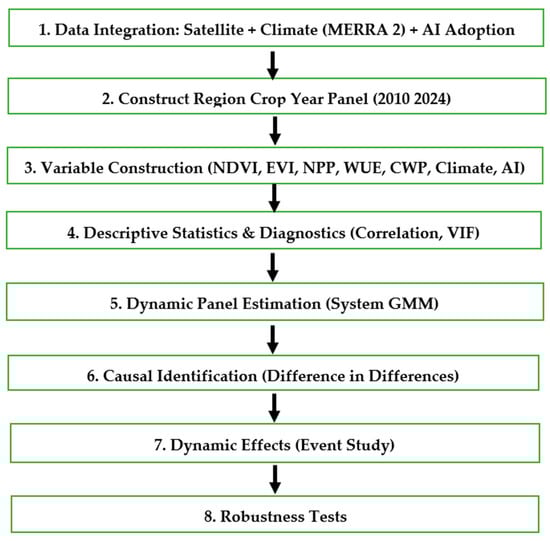 1. Data Integration: Satellite + Climate (MERRA 2) + AI Adoption

2. Construct Region Crop Year Panel (2010 2024)

3. Variable Construction (NDVI, EVI, NPP, WUE, CWP, Climate, AI)

4. Descriptive Statistics & Diagnostics (Correlation, VIF)

5. Dynamic Panel Estimation (System GMM)

6. Causal Identification (Difference in Differences)

7. Dynamic Effects (Event Study)

8. Robustness Tests